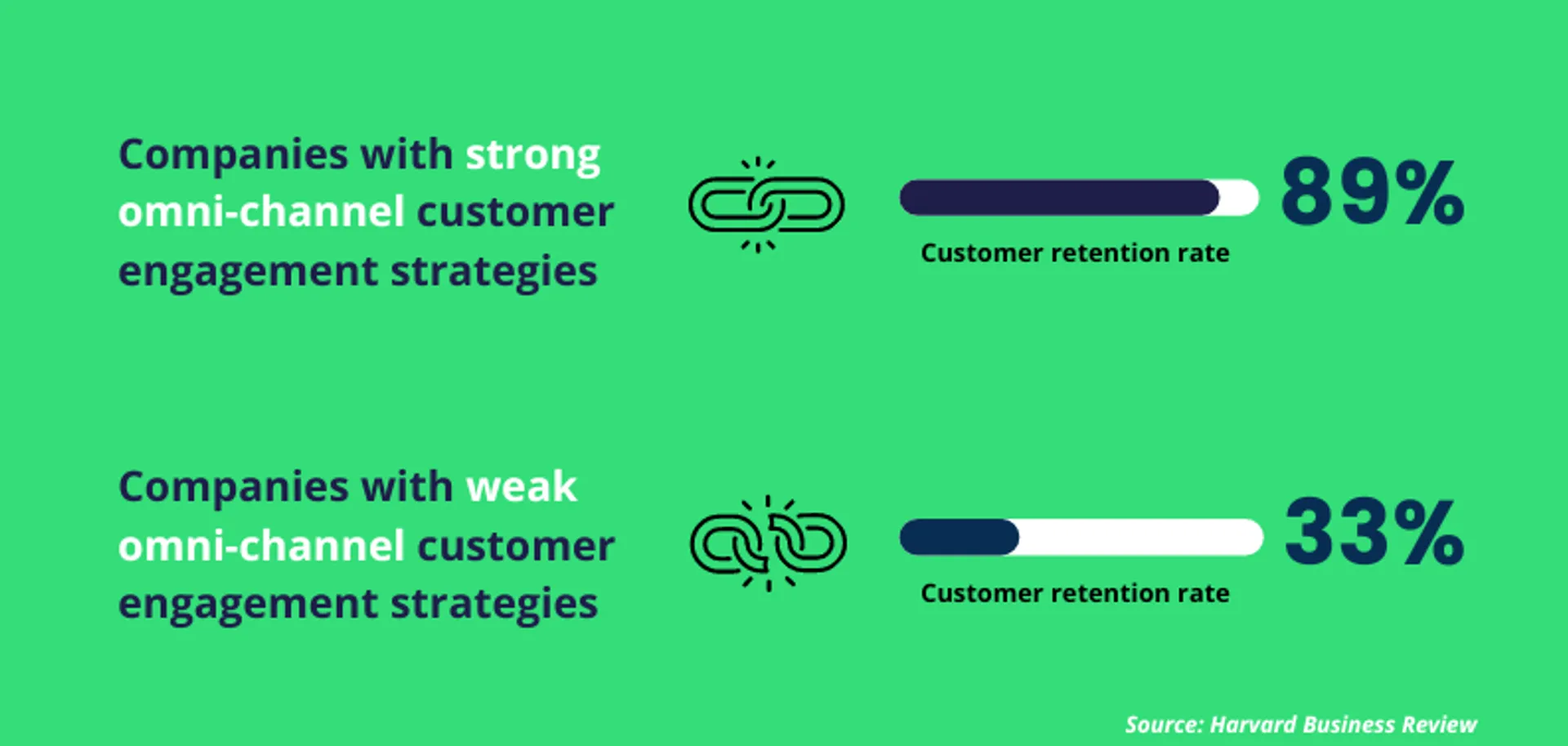 Companies with strong omni-channel customer engagement strategies

89%

Customer retention rate

Companies with weak omni-channel customer engagement strategies

33%

Customer retention rate

Source: Harvard Business Review